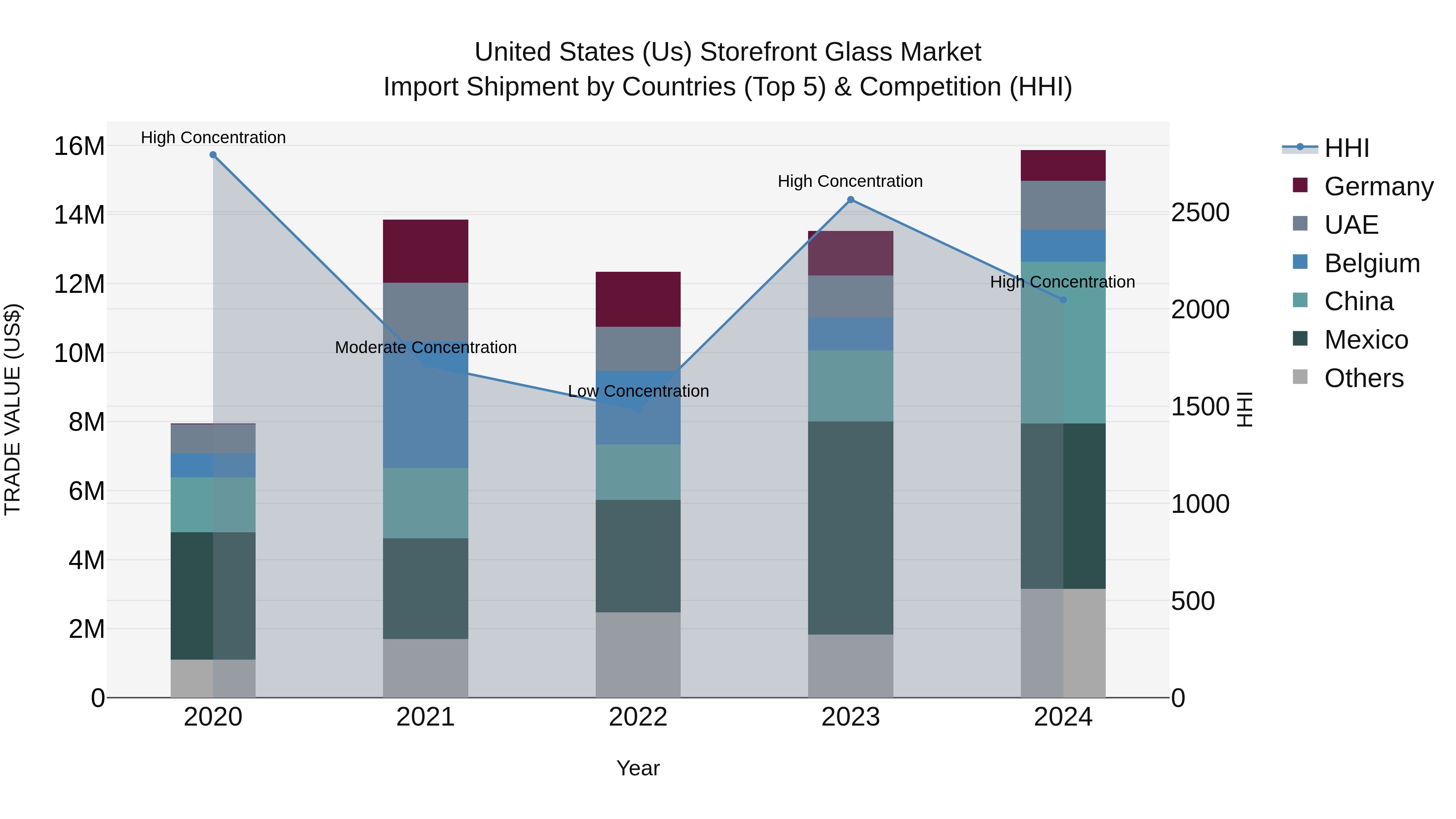 United States (Us) Storefront Glass Market
Import Shipment by Countries (Top 5) & Competition (HHI)

TRADE VALUE (US$)

16M
14M
12M
10M
8M
6M
4M
2M
0

High Concentration
Moderate Concentration
Low Concentration
High Concentration
High Concentration

2500
2000
1500
1000
500
0

HHI

2020
2021
2022
2023
2024

Year

HHI
Germany
UAE
Belgium
China
Mexico
Others